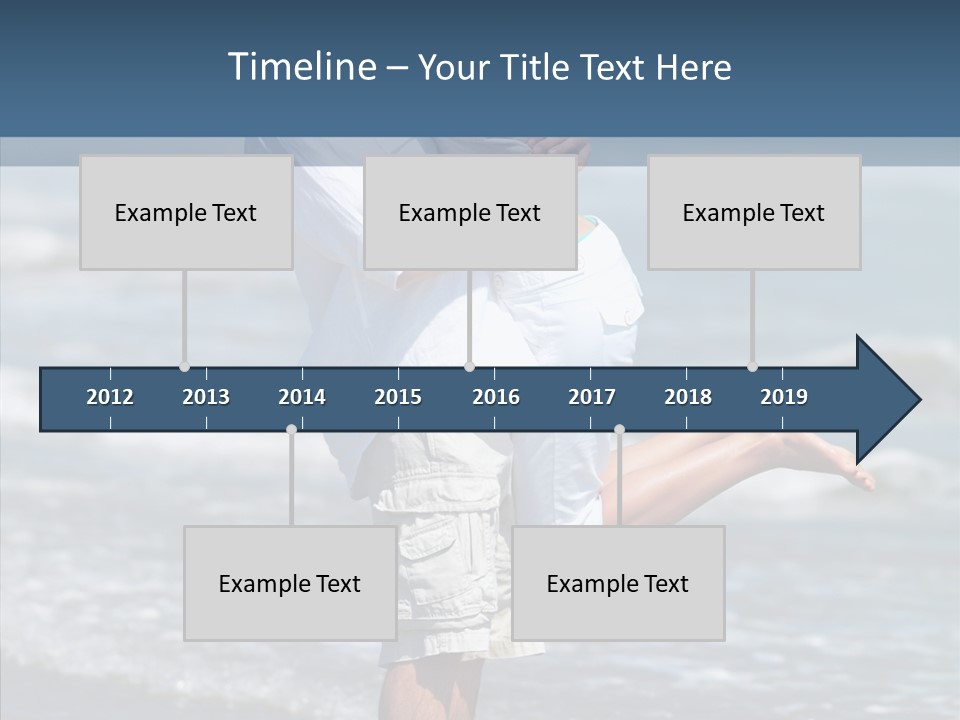 Timeline – Your Title Text Here

Example Text

Example Text

Example Text

2012 2013 2014 2015 2016 2017 2018 2019

Example Text

Example Text